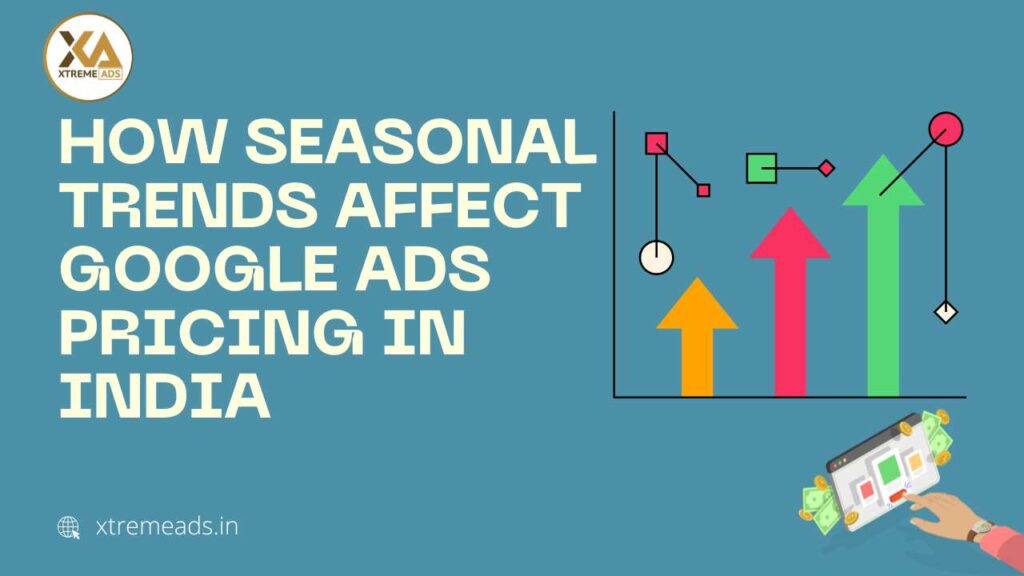 XA
XTREME ADS

HOW SEASONAL TRENDS AFFECT GOOGLE ADS PRICING IN INDIA

xtremeads.in